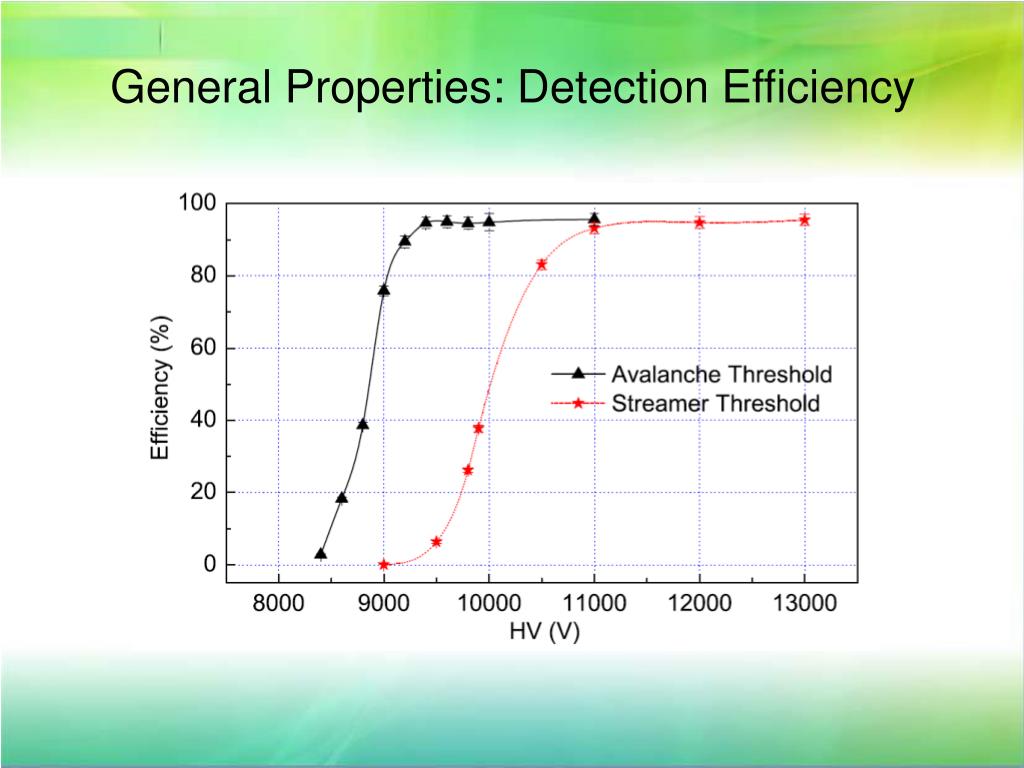 General Properties: Detection Efficiency

100
80
60
40
20
0
Efficiency (%)

Avalanche Threshold
Streamer Threshold

8000 9000 10000 11000 12000 13000
HV (V)